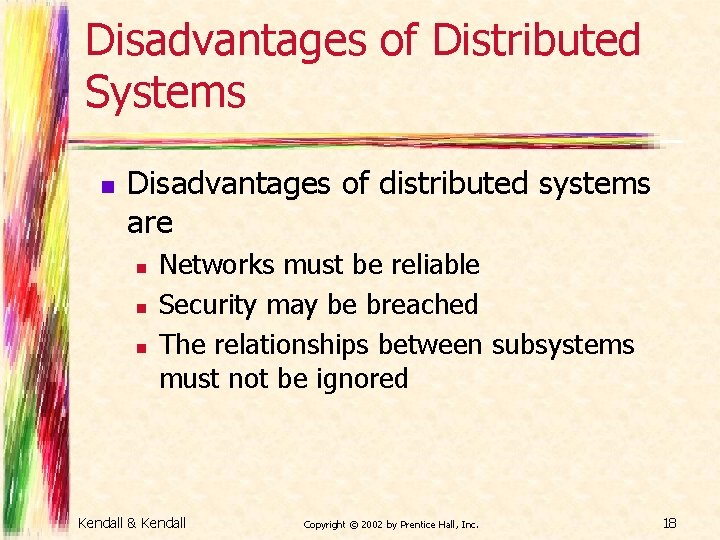 Disadvantages of Distributed Systems

Disadvantages of distributed systems are

Networks must be reliable

Security may be breached

The relationships between subsystems must not be ignored

Kendall & Kendall

Copyright © 2002 by Prentice Hall, Inc.

18